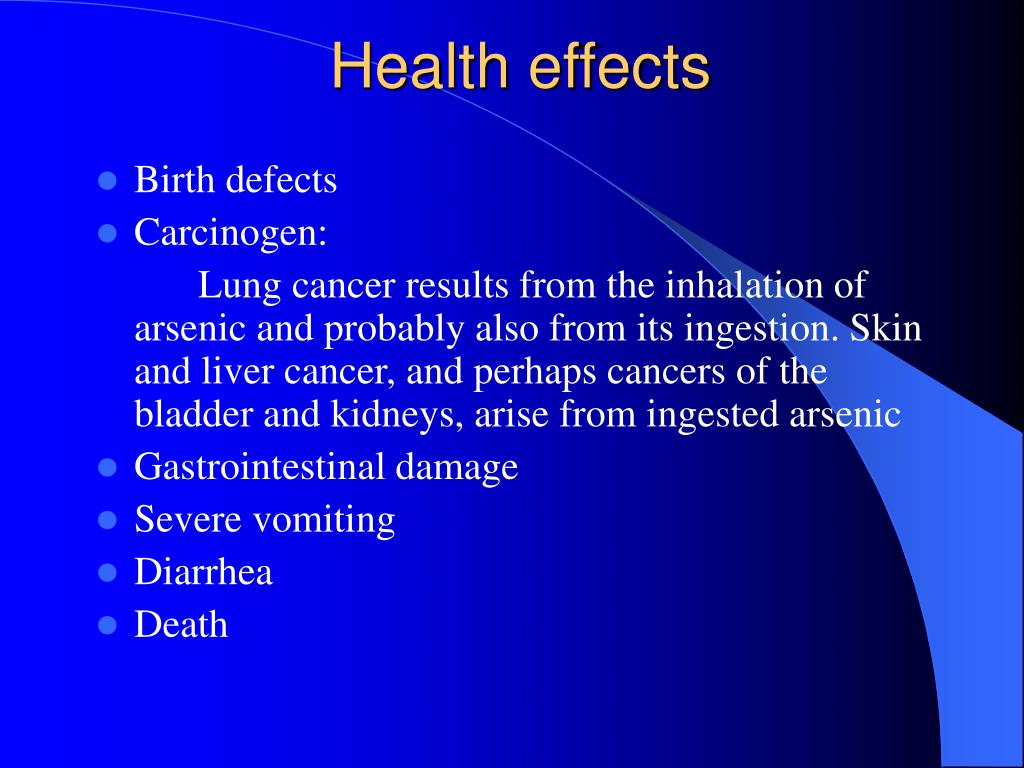 Health effects

- Birth defects
- Carcinogen:

Lung cancer results from the inhalation of arsenic and probably also from its ingestion. Skin and liver cancer, and perhaps cancers of the bladder and kidneys, arise from ingested arsenic

- Gastrointestinal damage
- Severe vomiting
- Diarrhea
- Death